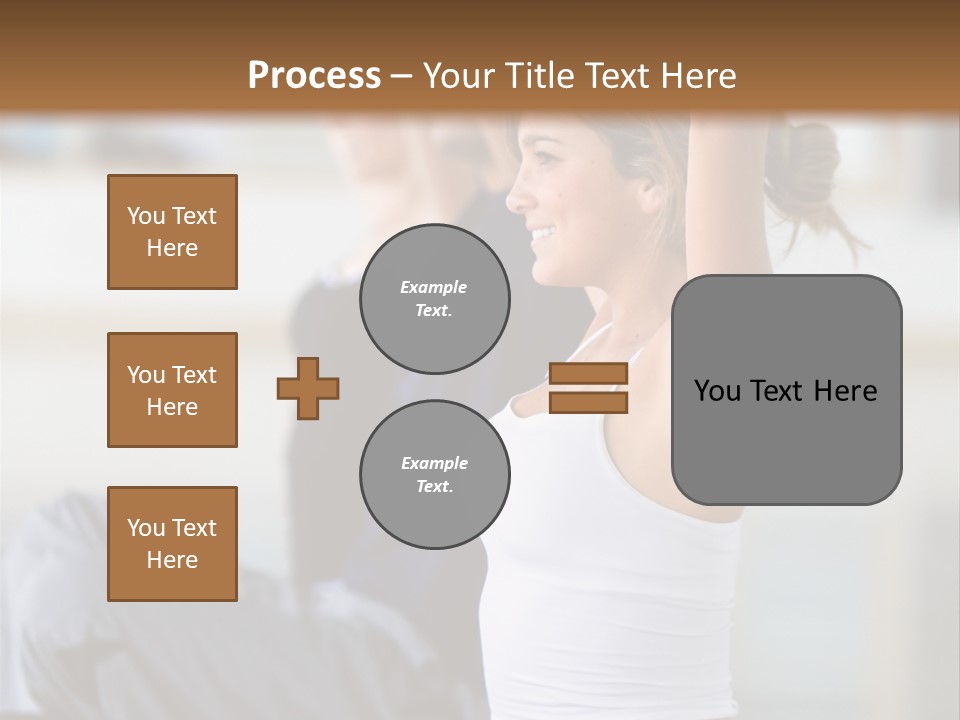 Process – Your Title Text Here

You Text Here

You Text Here

You Text Here

Example Text.

Example Text.

You Text Here